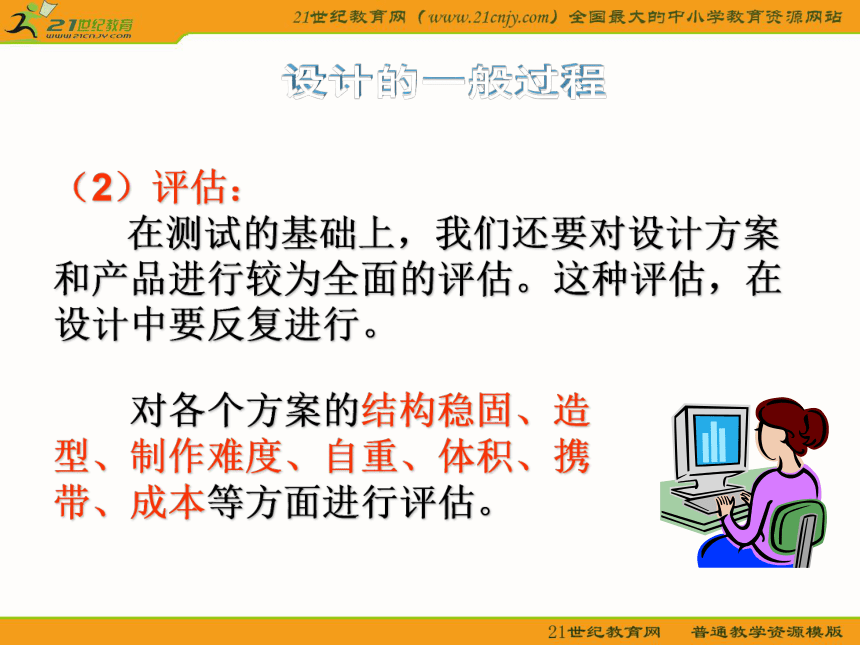 21世纪教育
www.21cnjy.com

21世纪教育网（www.21cnjy.com）全国最大的中小学教育资源网站

设计的一般过程

（2）评估：

在测试的基础上，我们还要对设计方案和产品进行较为全面的评估。这种评估，在设计中要反复进行。

对各个方案的结构稳固、造型、制作难度、自重、体积、携带、成本等方面进行评估。

21世纪教育网　普通教学资源模版